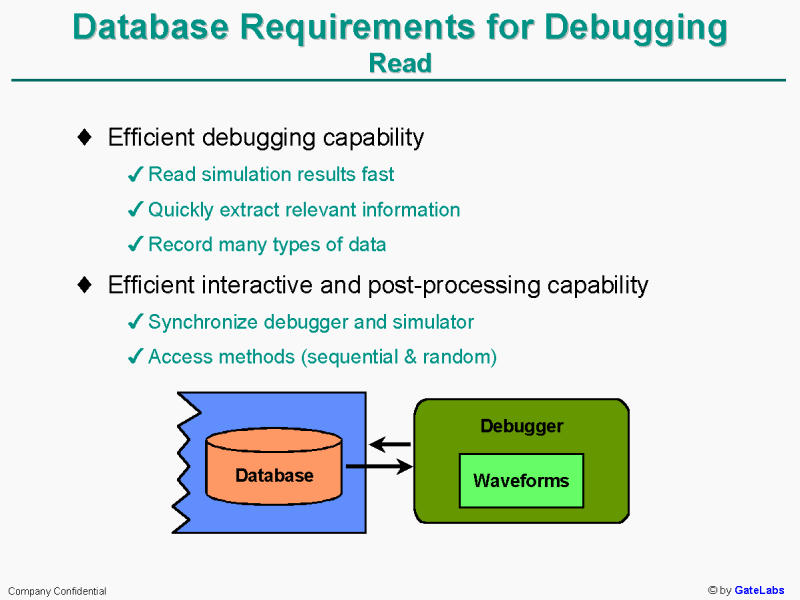 Database Requirements for Debugging
Read

♦ Efficient debugging capability

✓ Read simulation results fast

✓ Quickly extract relevant information

✓ Record many types of data

♦ Efficient interactive and post-processing capability

✓ Synchronize debugger and simulator

✓ Access methods (sequential & random)

Database

Debugger

Waveforms

Company Confidential

© by GateLabs